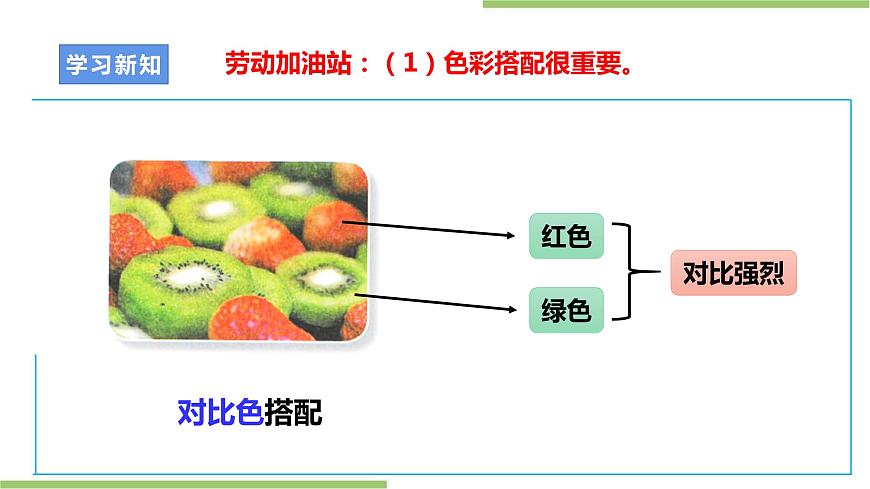 学习新知

劳动加油站：（1）色彩搭配很重要。

红色

绿色

对比强烈

对比色搭配